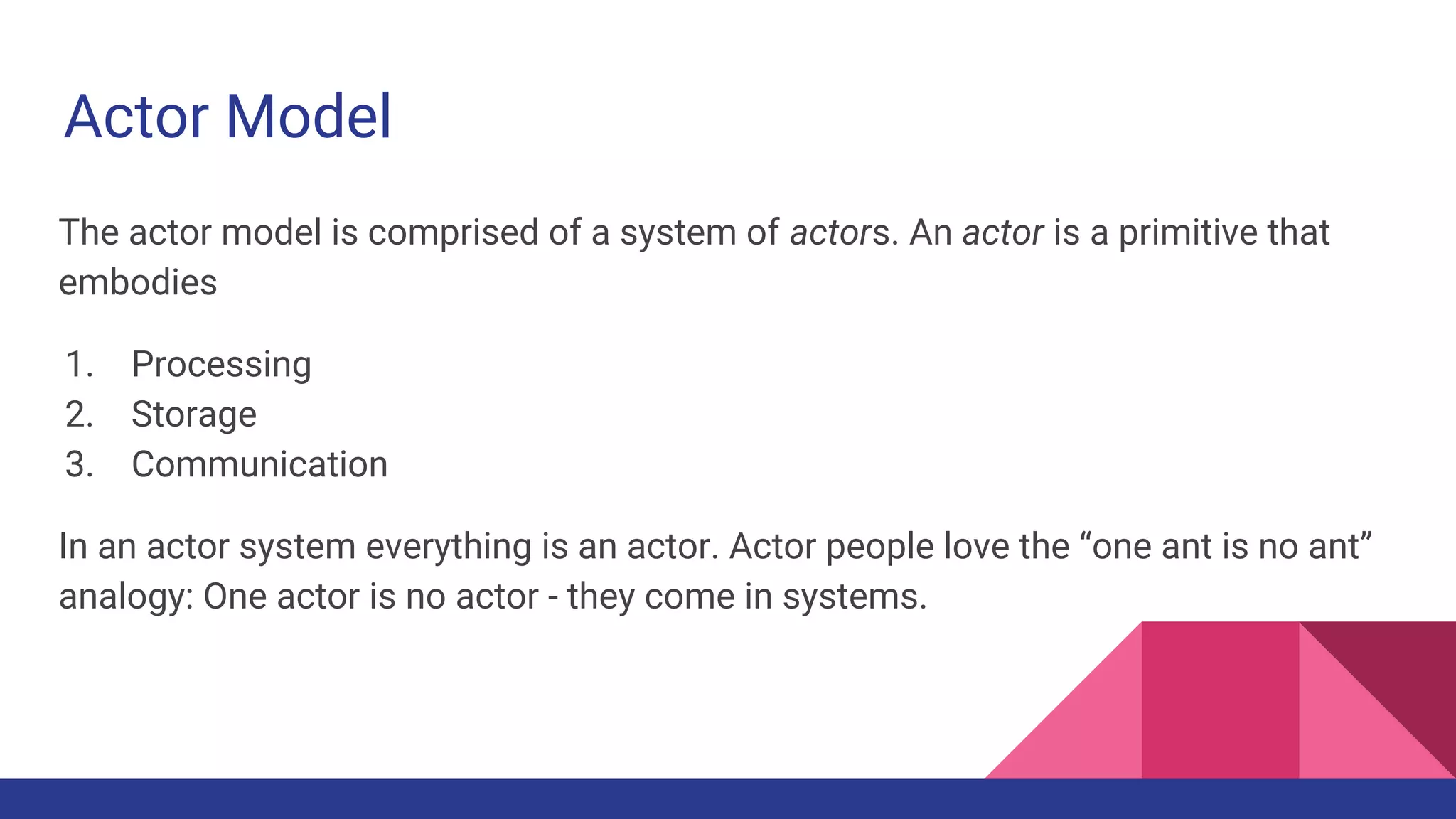 Actor Model

The actor model is comprised of a system of actors. An actor is a primitive that embodies

1. Processing
2. Storage
3. Communication

In an actor system everything is an actor. Actor people love the “one ant is no ant” analogy: One actor is no actor - they come in systems.